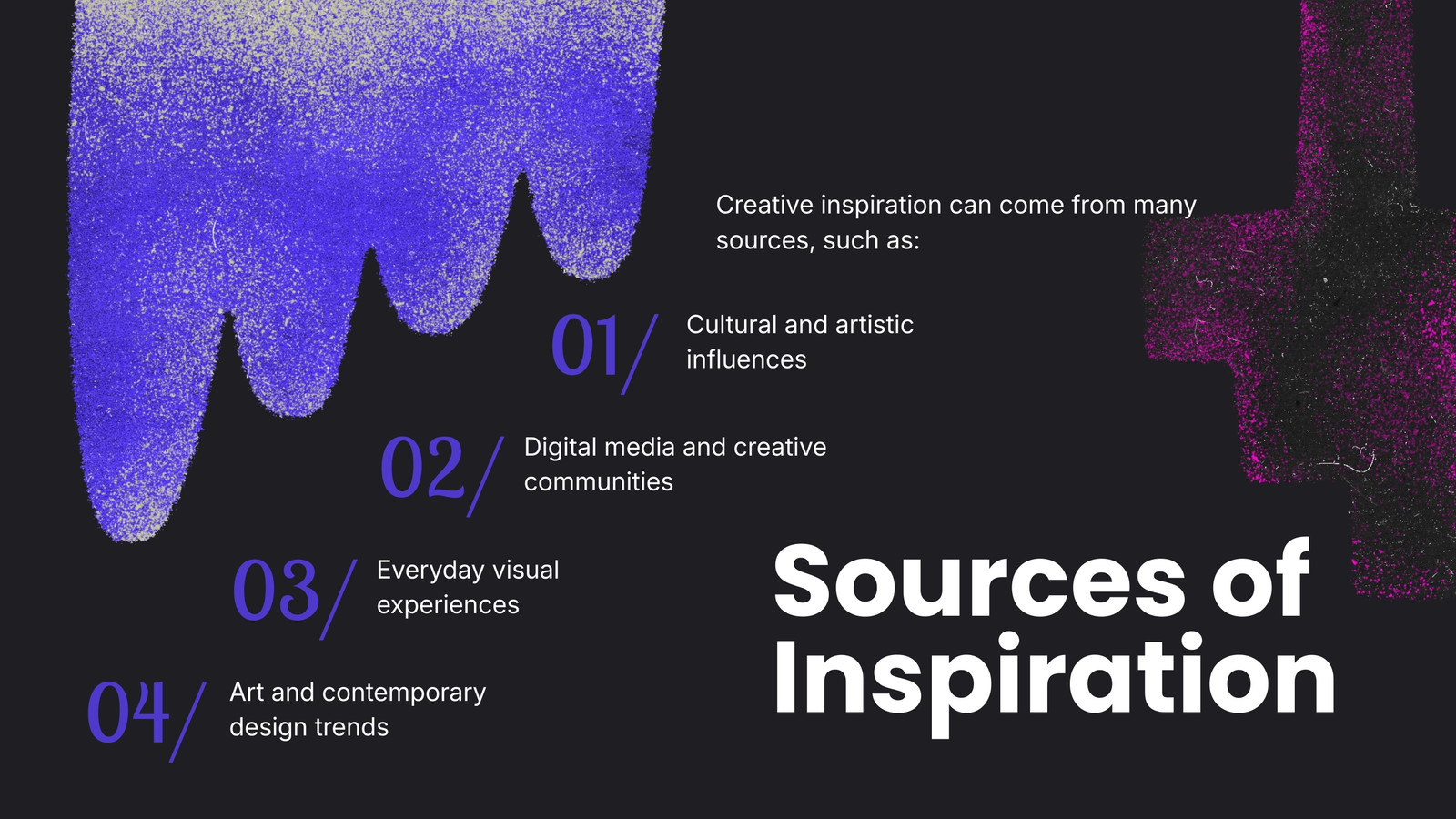 Creative inspiration can come from many sources, such as:

01/ Cultural and artistic influences

02/ Digital media and creative communities

03/ Everyday visual experiences

04/ Art and contemporary design trends

Sources of Inspiration